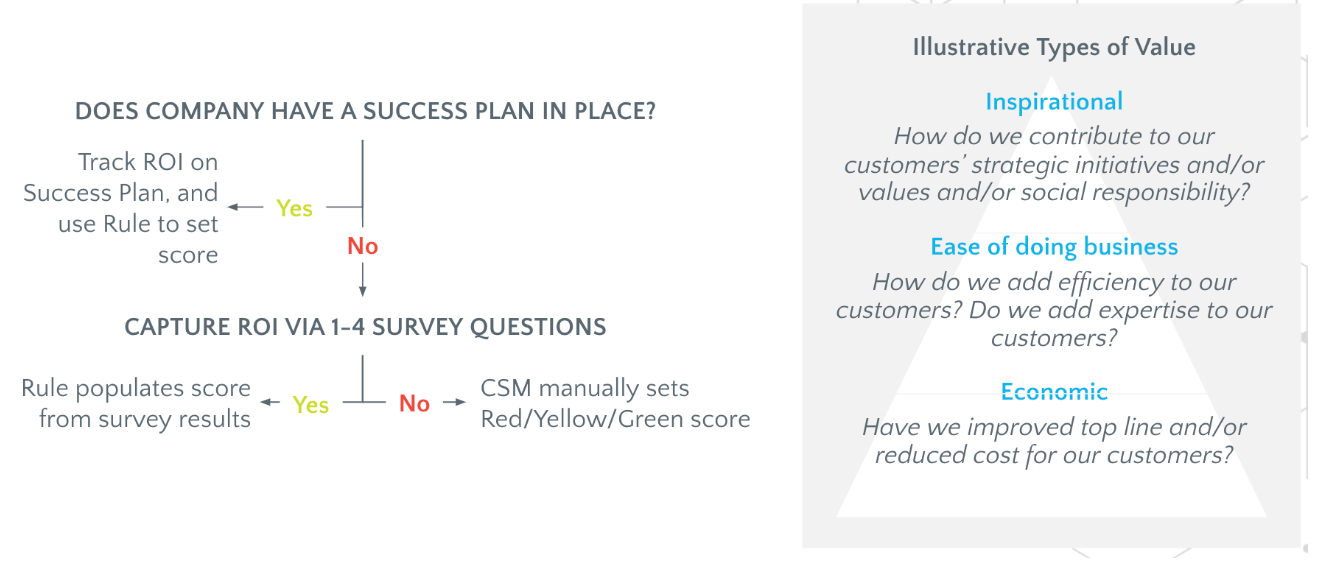 DOES COMPANY HAVE A SUCCESS PLAN IN PLACE?

Track ROI on Success Plan, and use Rule to set score

Yes

No

CAPTURE ROI VIA 1-4 SURVEY QUESTIONS

Rule populates score from survey results

Yes

No

CSM manually sets Red/Yellow/Green score

Illustrative Types of Value

Inspirational

How do we contribute to our customers' strategic initiatives and/or values and/or social responsibility?

Ease of doing business

How do we add efficiency to our customers? Do we add expertise to our customers?

Economic

Have we improved top line and/or reduced cost for our customers?